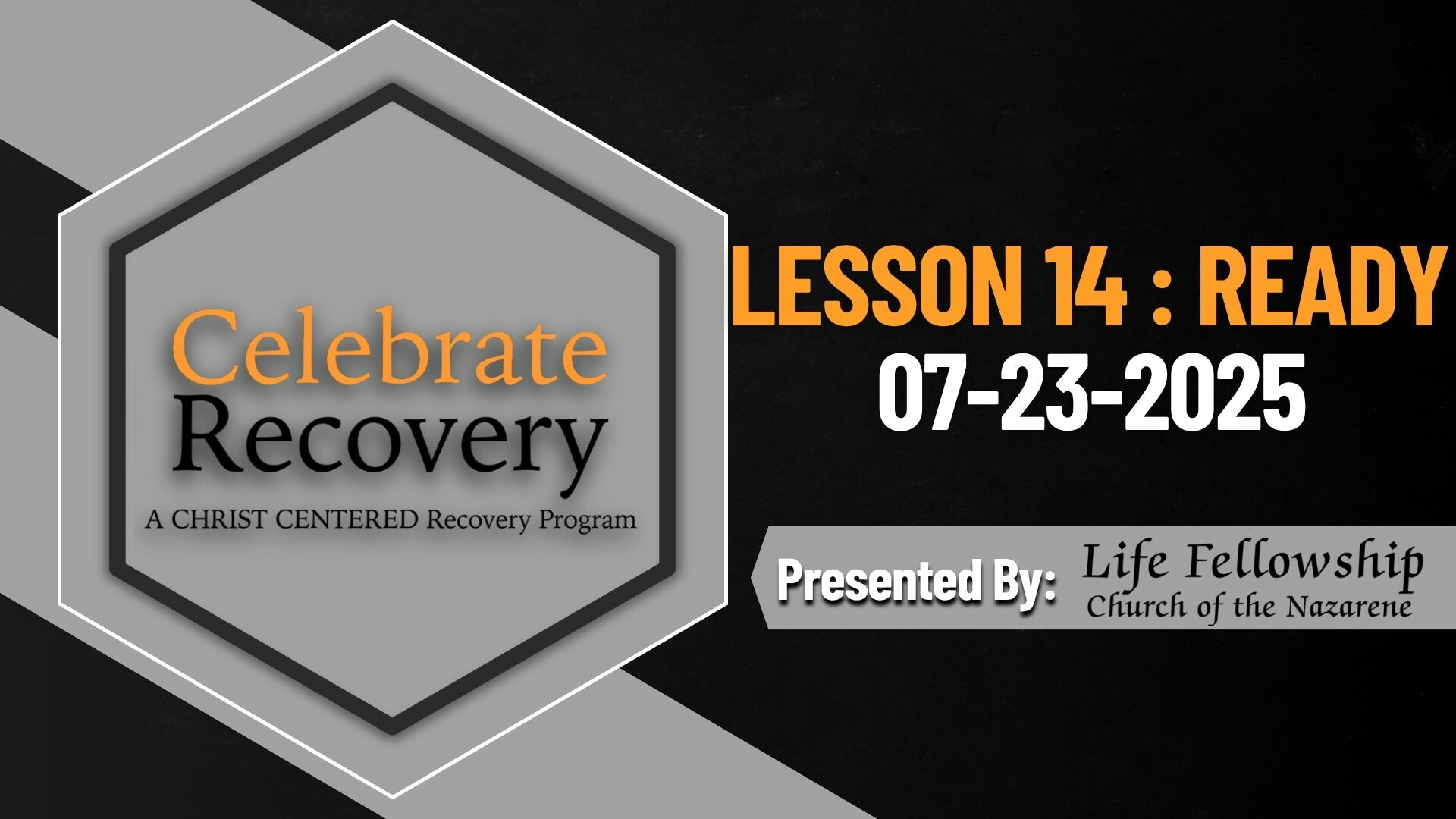 Celebrate
Recovery
A CHRIST CENTERED Recovery Program

LESSON 14 : READY
07-23-2025

Presented By: Life Fellowship
Church of the Nazarene